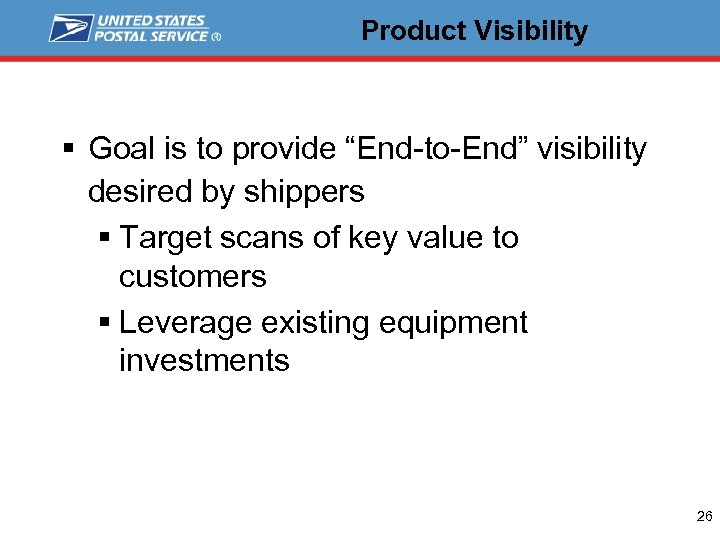 UNITED STATES POSTAL SERVICE ®

Product Visibility

▪ Goal is to provide “End-to-End” visibility desired by shippers

▪ Target scans of key value to customers

▪ Leverage existing equipment investments

26